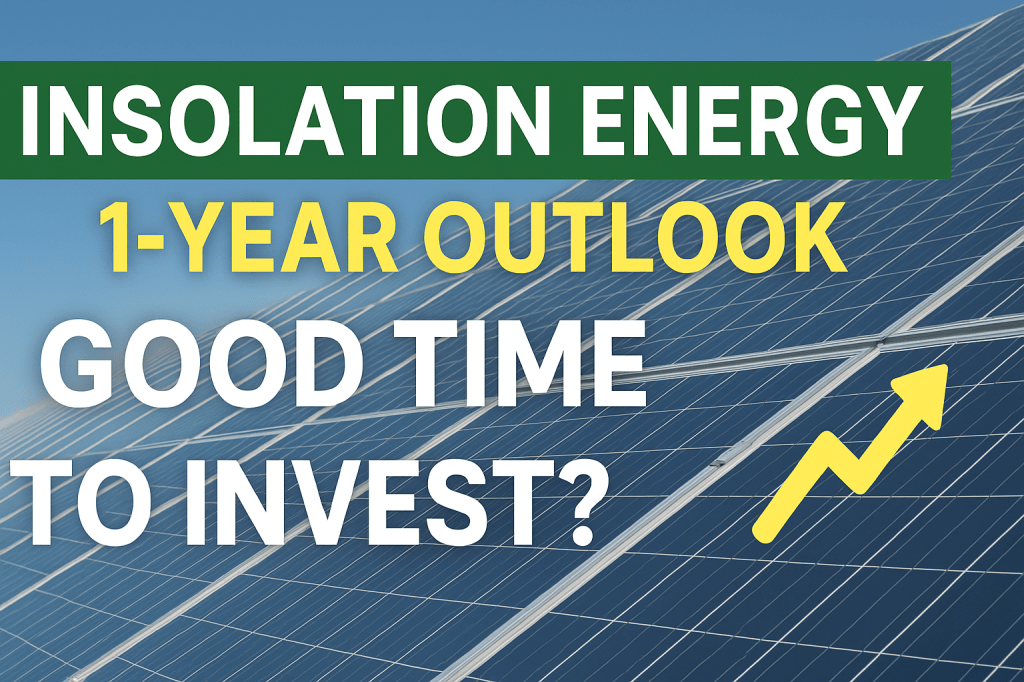 INSOLATION ENERGY
1-YEAR OUTLOOK
GOOD TIME TO INVEST?